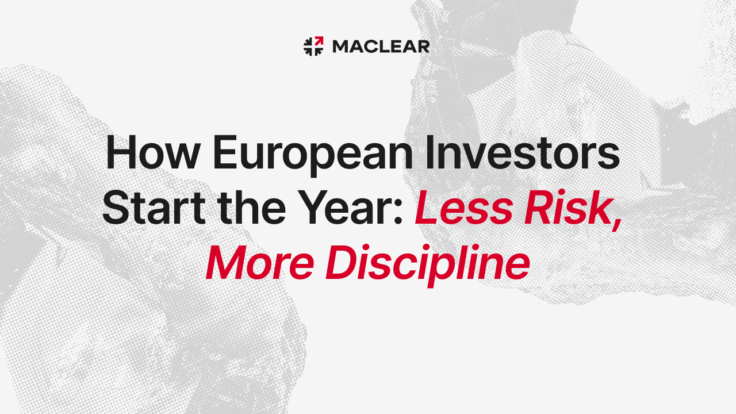 MACLEAR

How European Investors Start the Year: Less Risk, More Discipline